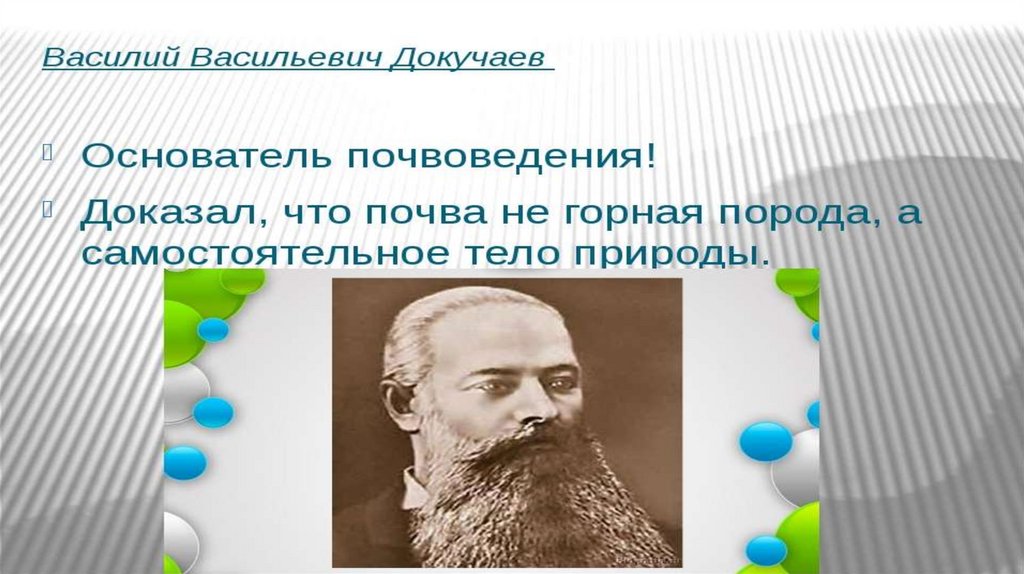 Василий Васильевич Докучаев

Основатель почвоведения!

Доказал, что почва не горная порода, а самостоятельное тело природы.